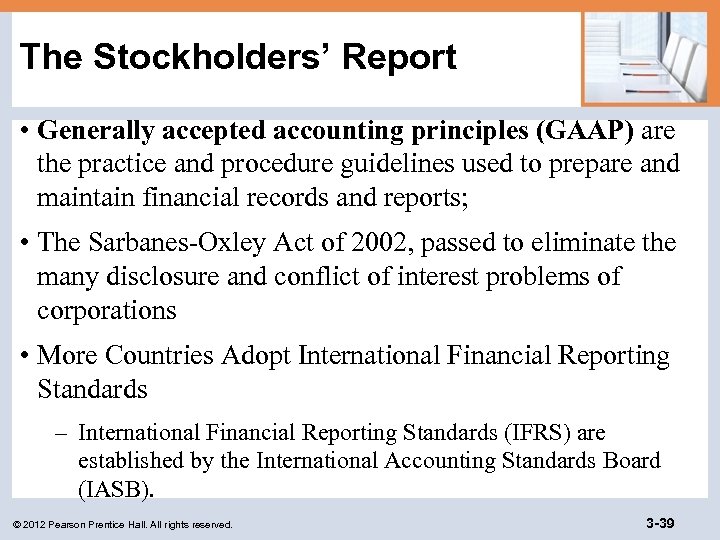 The Stockholders' Report

• Generally accepted accounting principles (GAAP) are the practice and procedure guidelines used to prepare and maintain financial records and reports;

• The Sarbanes-Oxley Act of 2002, passed to eliminate the many disclosure and conflict of interest problems of corporations

• More Countries Adopt International Financial Reporting Standards

– International Financial Reporting Standards (IFRS) are established by the International Accounting Standards Board (IASB).

© 2012 Pearson Prentice Hall. All rights reserved.

3-39